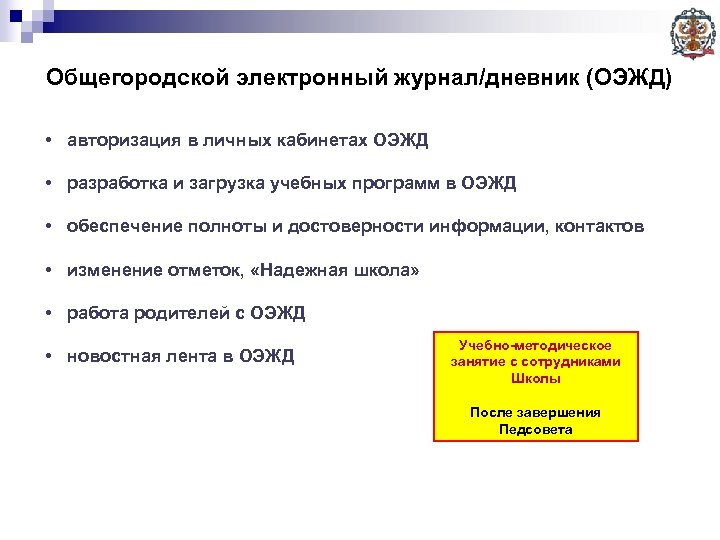 Общегородской электронный журнал/дневник (ОЭЖД)

• авторизация в личных кабинетах ОЭЖД

• разработка и загрузка учебных программ в ОЭЖД

• обеспечение полноты и достоверности информации, контактов

• изменение отметок, «Надежная школа»

• работа родителей с ОЭЖД

• новостная лента в ОЭЖД

Учебно-методическое занятие с сотрудниками Школы

После завершения Педсовета